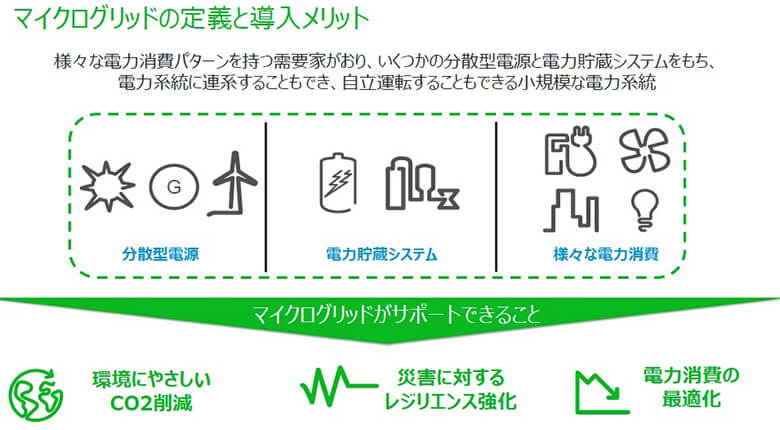 マイクログリッドの定義と導入メリット

様々な電力消費パターンを持つ需要家がおり、いくつかの分散型電源と電力貯蔵システムをもち、電力系統に連系することもでき、自立運転することもできる小規模な電力系統

G

分散型電源

電力貯蔵システム

様々な電力消費

マイクログリッドがサポートできること

環境にやさしい CO2削減

災害に対する レジリエンス強化

電力消費の 最適化